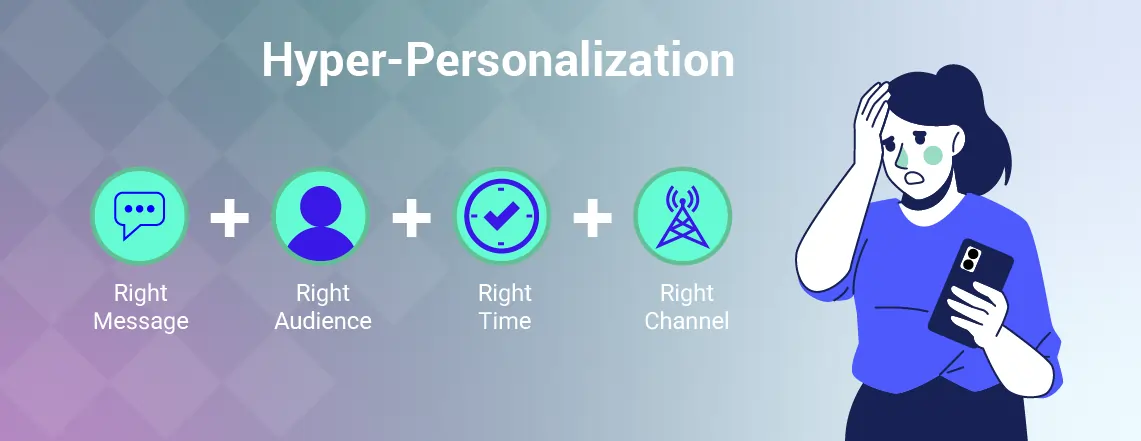 Hyper-Personalization

Right Message + Right Audience + Right Time + Right Channel